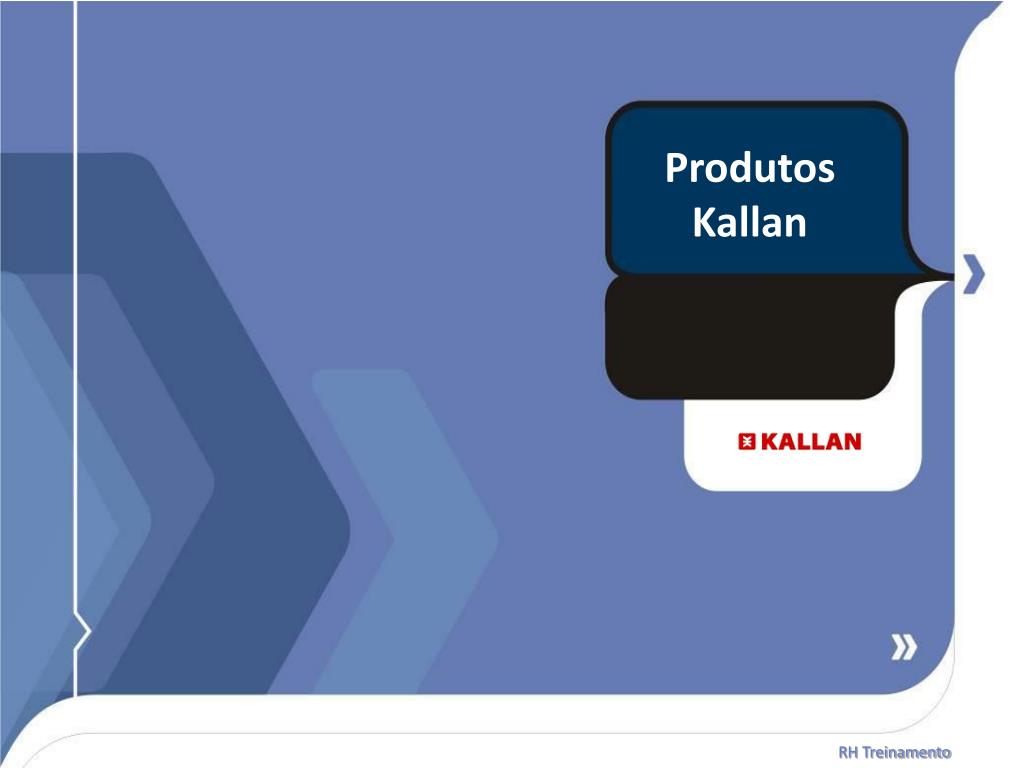 Produtos Kallan

KALLAN

RH Treinamento